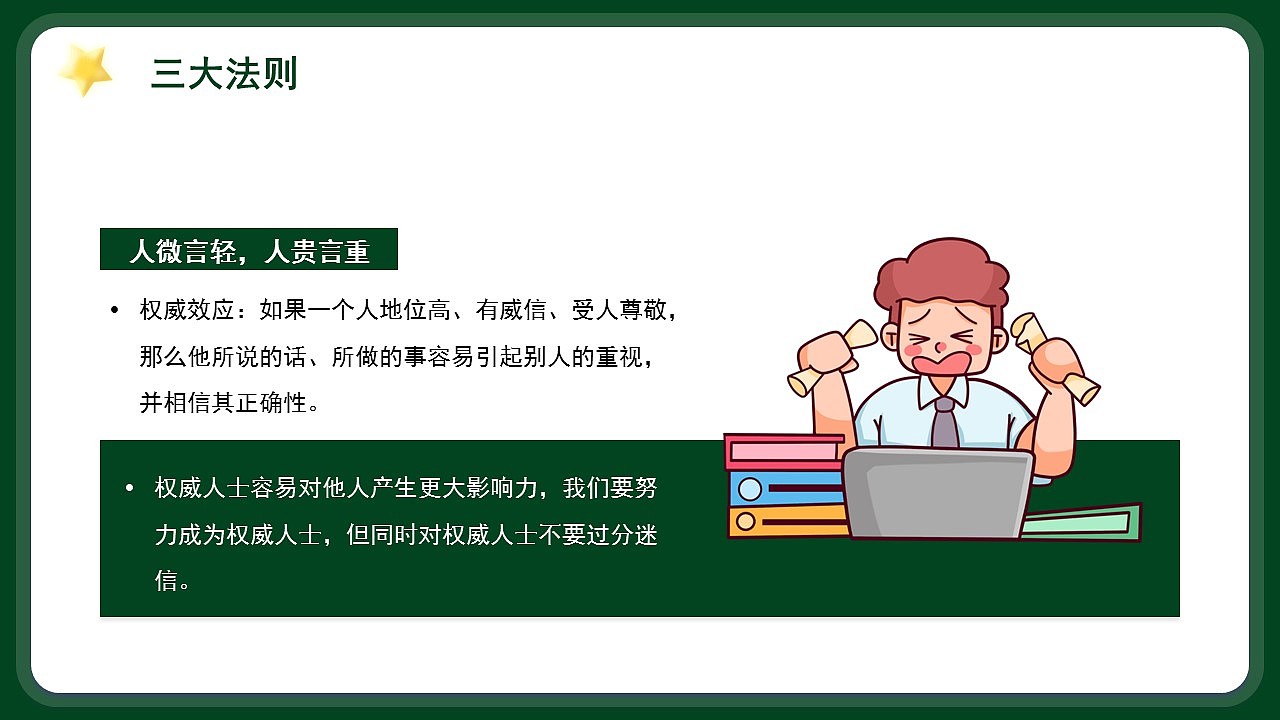 三大法则

人微言轻，人贵言重

• 权威效应：如果一个人地位高、有威信、受人尊敬，那么他所说的话、所做的事容易引起别人的重视，并相信其正确性。

• 权威人士容易对他人产生更大影响力，我们要努力成为权威人士，但同时对权威人士不要过分迷信。